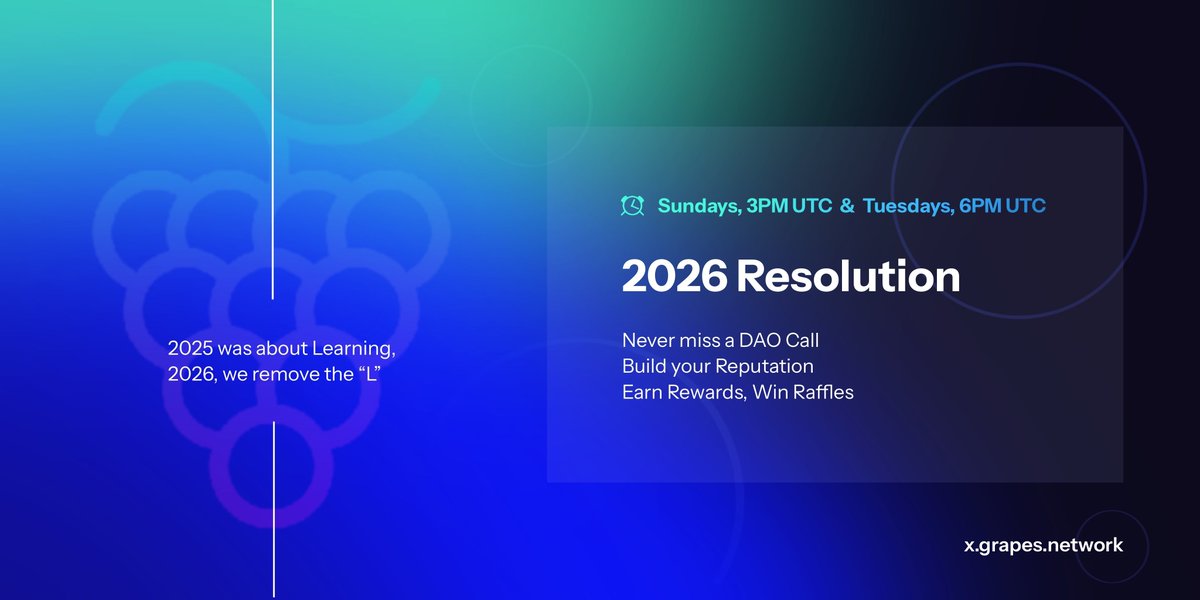 2025 was about Learning,
2026, we remove the “L”

Sundays, 3PM UTC & Tuesdays, 6PM UTC

2026 Resolution

Never miss a DAO Call
Build your Reputation
Earn Rewards, Win Raffles

x.grapes.network